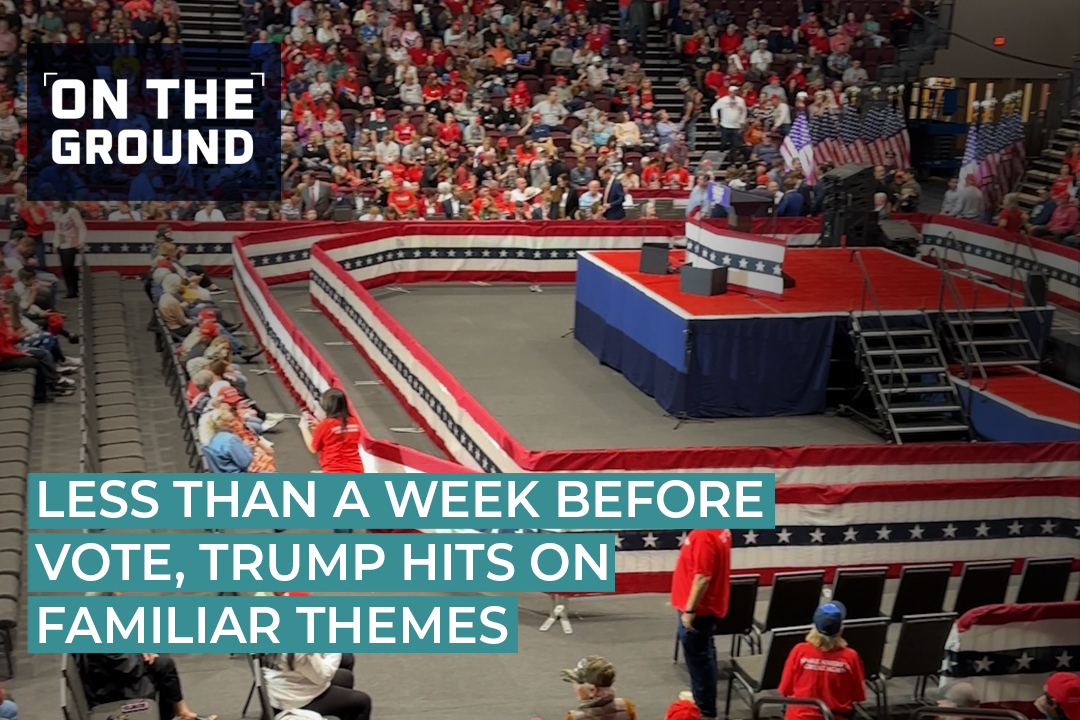 ON THE GROUND

LESS THAN A WEEK BEFORE VOTE, TRUMP HITS ON FAMILIAR THEMES